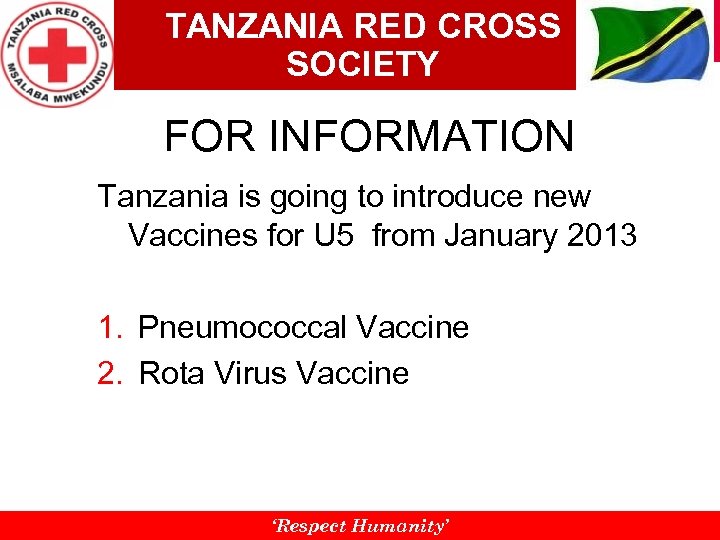 TANZANIA RED CROSS MSALABA MWEKUNDU

TANZANIA RED CROSS SOCIETY

FOR INFORMATION

Tanzania is going to introduce new Vaccines for U5 from January 2013

1. Pneumococcal Vaccine
2. Rota Virus Vaccine

'Respect Humanity'